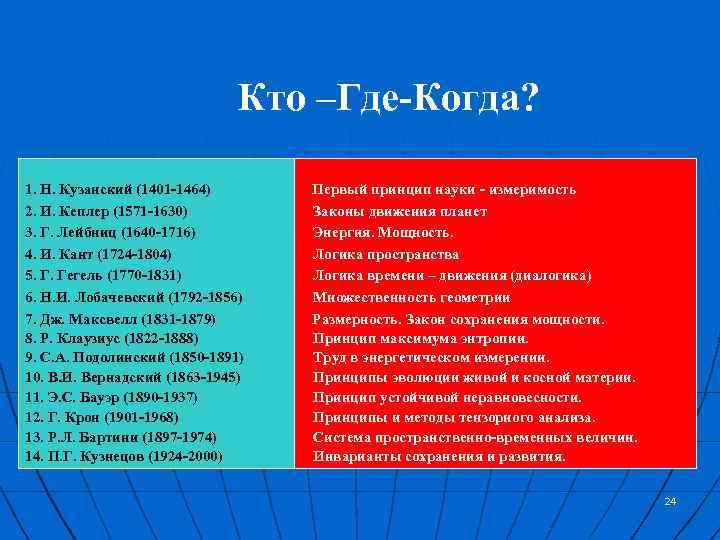 Кто –Где-Когда?

| | |
|---|---|
| 1. Н. Кузанский (1401-1464) | Первый принцип науки - измеримость |
| 2. И. Кеплер (1571-1630) | Законы движения планет |
| 3. Г. Лейбниц (1640-1716) | Энергия. Мощность. |
| 4. И. Кант (1724-1804) | Логика пространства |
| 5. Г. Гегель (1770-1831) | Логика времени – движения (диалогика) |
| 6. Н.И. Лобачевский (1792-1856) | Множественность геометрии |
| 7. Дж. Максвелл (1831-1879) | Размерность. Закон сохранения мощности. |
| 8. Р. Клаузиус (1822-1888) | Принцип максимума энтропии. |
| 9. С.А. Подолинский (1850-1891) | Труд в энергетическом измерении. |
| 10. В.И. Вернадский (1863-1945) | Принципы эволюции живой и косной материи. |
| 11. Э.С. Бауэр (1890-1937) | Принцип устойчивой неравновесности. |
| 12. Г. Крон (1901-1968) | Принципы и методы тензорного анализа. |
| 13. Р.Л. Бартини (1897-1974) | Система пространственно-временных величин. |
| 14. П.Г. Кузнецов (1924-2000) | Инварианты сохранения и развития. |

24